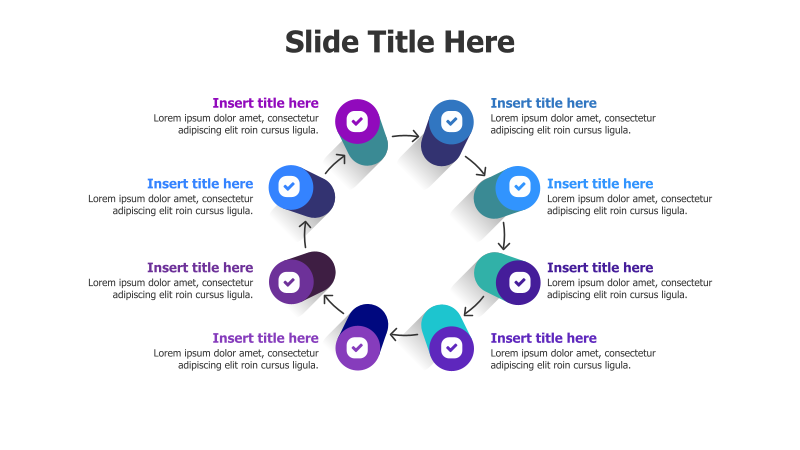 Slide Title Here

Insert title here
Lorem ipsum dolor amet, consectetur adipiscing elit roin cursus ligula.

Insert title here
Lorem ipsum dolor amet, consectetur adipiscing elit roin cursus ligula.

Insert title here
Lorem ipsum dolor amet, consectetur adipiscing elit roin cursus ligula.

Insert title here
Lorem ipsum dolor amet, consectetur adipiscing elit roin cursus ligula.

Insert title here
Lorem ipsum dolor amet, consectetur adipiscing elit roin cursus ligula.

Insert title here
Lorem ipsum dolor amet, consectetur adipiscing elit roin cursus ligula.

Insert title here
Lorem ipsum dolor amet, consectetur adipiscing elit roin cursus ligula.

Insert title here
Lorem ipsum dolor amet, consectetur adipiscing elit roin cursus ligula.